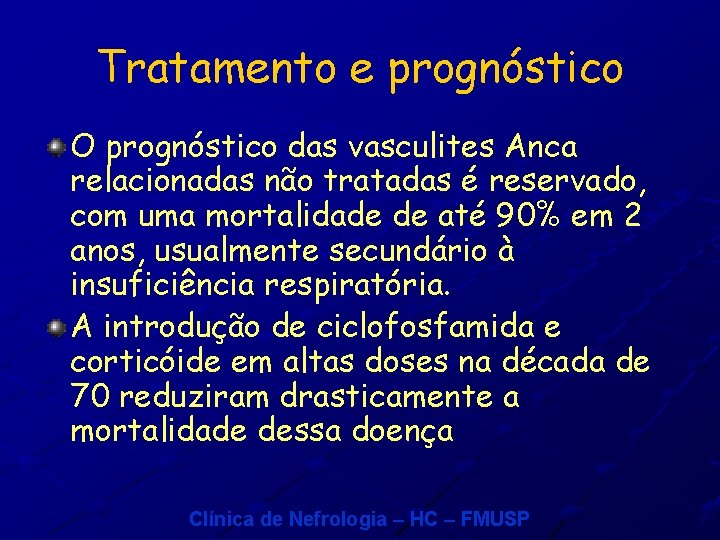 Tratamento e prognóstico

O prognóstico das vasculites Anca relacionadas não tratadas é reservado, com uma mortalidade de até 90% em 2 anos, usualmente secundário à insuficiência respiratória.

A introdução de ciclofosfamida e corticóide em altas doses na década de 70 reduziram drasticamente a mortalidade dessa doença

Clínica de Nefrologia – HC – FMUSP